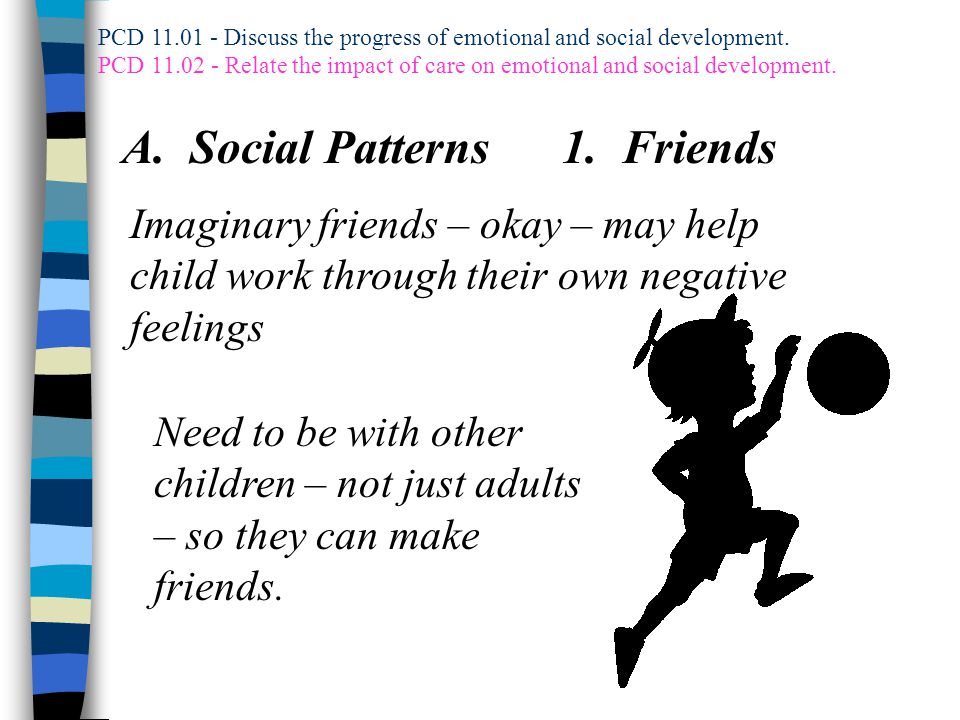 PCD 11.01 - Discuss the progress of emotional and social development.
PCD 11.02 - Relate the impact of care on emotional and social development.

A. Social Patterns 1. Friends

Imaginary friends – okay – may help child work through their own negative feelings

Need to be with other children – not just adults – so they can make friends.